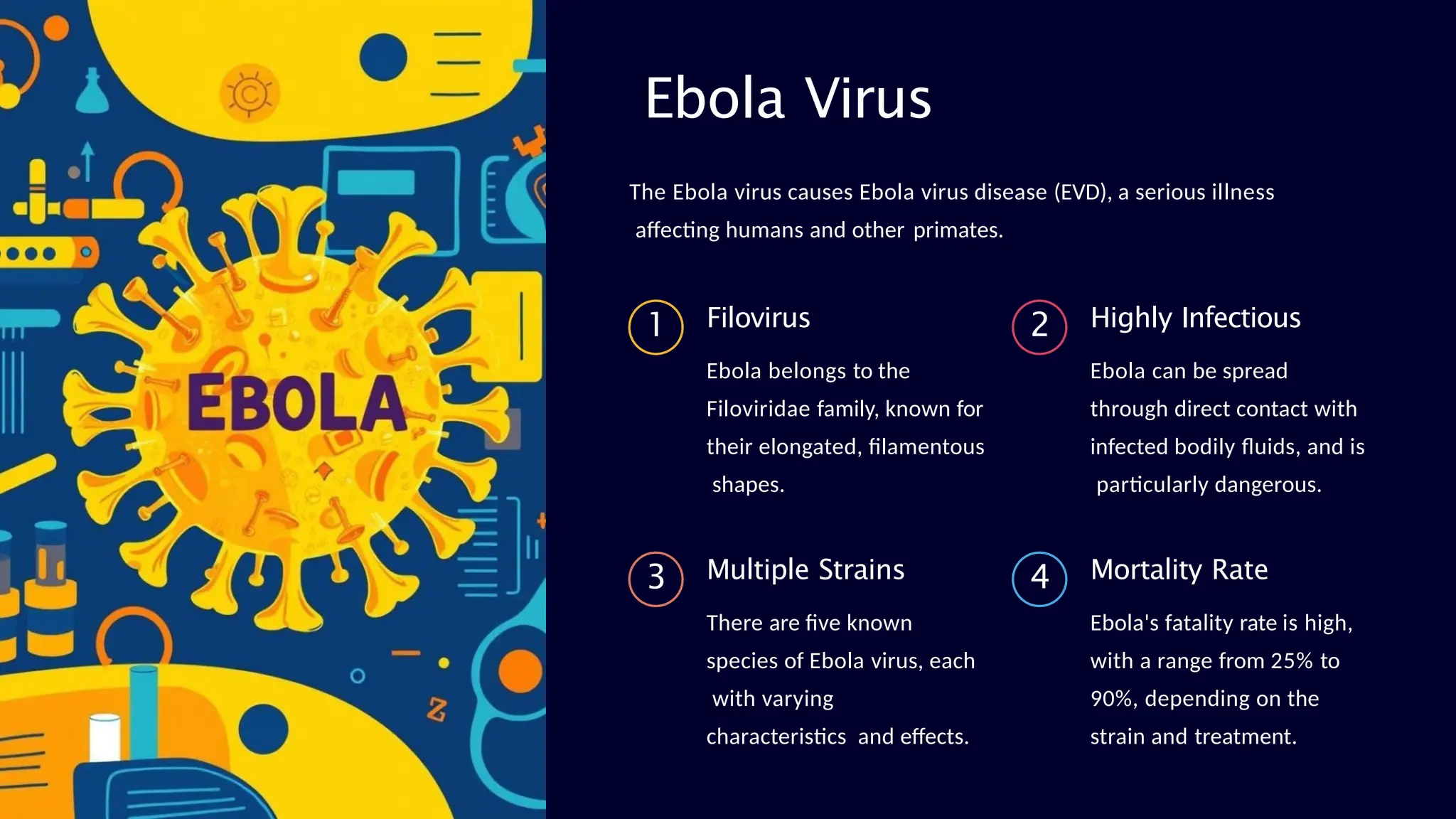 EBOLA

Ebola Virus

The Ebola virus causes Ebola virus disease (EVD), a serious illness affecting humans and other primates.

1

Filovirus

Ebola belongs to the Filoviridae family, known for their elongated, filamentous shapes.

2

Highly Infectious

Ebola can be spread through direct contact with infected bodily fluids, and is particularly dangerous.

3

Multiple Strains

There are five known species of Ebola virus, each with varying characteristics and effects.

4

Mortality Rate

Ebola's fatality rate is high, with a range from 25% to 90%, depending on the strain and treatment.